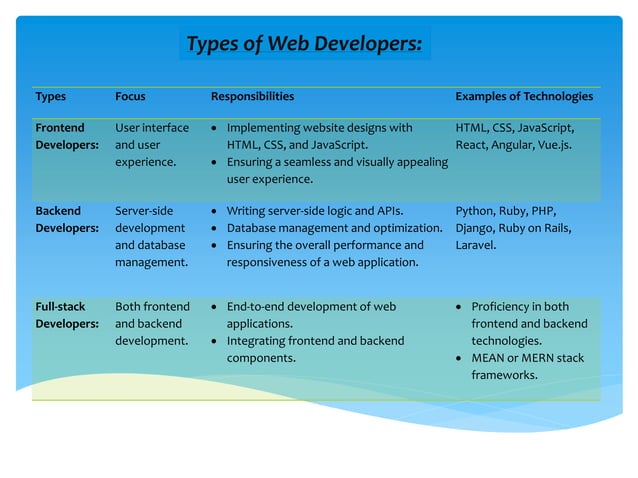 Types of Web Developers:

| Types | Focus | Responsibilities | Examples of Technologies |
|---|---|---|---|
| Frontend Developers: | User interface and user experience. | • Implementing website designs with HTML, CSS, and JavaScript. • Ensuring a seamless and visually appealing user experience. | HTML, CSS, JavaScript, React, Angular, Vue.js. |
| Backend Developers: | Server-side development and database management. | • Writing server-side logic and APIs. • Database management and optimization. • Ensuring the overall performance and responsiveness of a web application. | Python, Ruby, PHP, Django, Ruby on Rails, Laravel. |
| Full-stack Developers: | Both frontend and backend development. | • End-to-end development of web applications. • Integrating frontend and backend components. | • Proficiency in both frontend and backend technologies. • MEAN or MERN stack frameworks. |